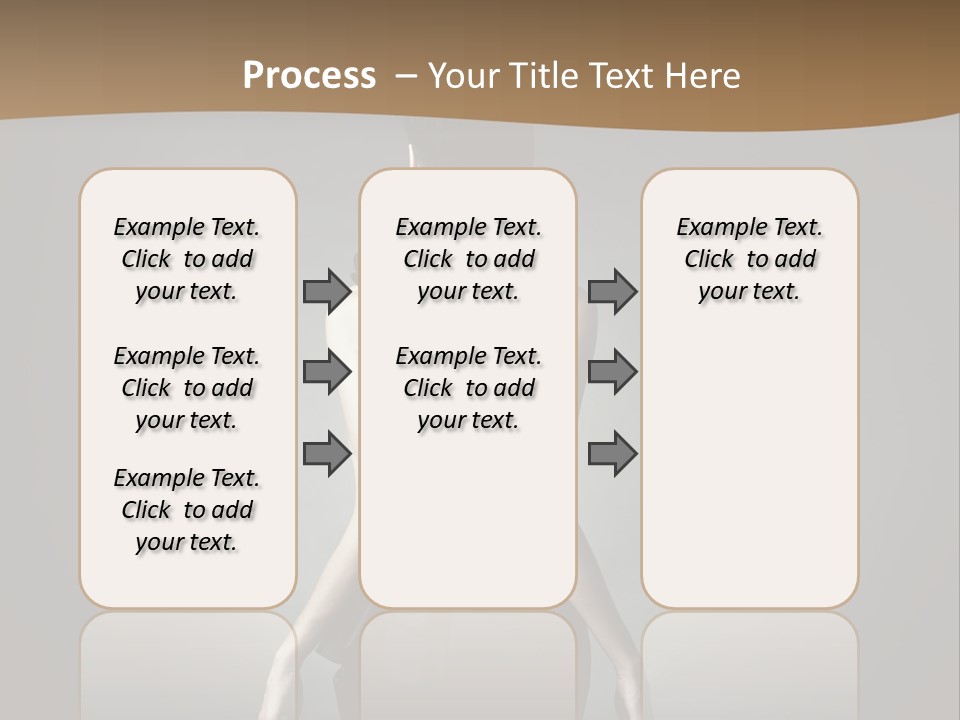 Process – Your Title Text Here

Example Text. Click to add your text.

Example Text. Click to add your text.

Example Text. Click to add your text.

Example Text. Click to add your text.

Example Text. Click to add your text.

Example Text. Click to add your text.